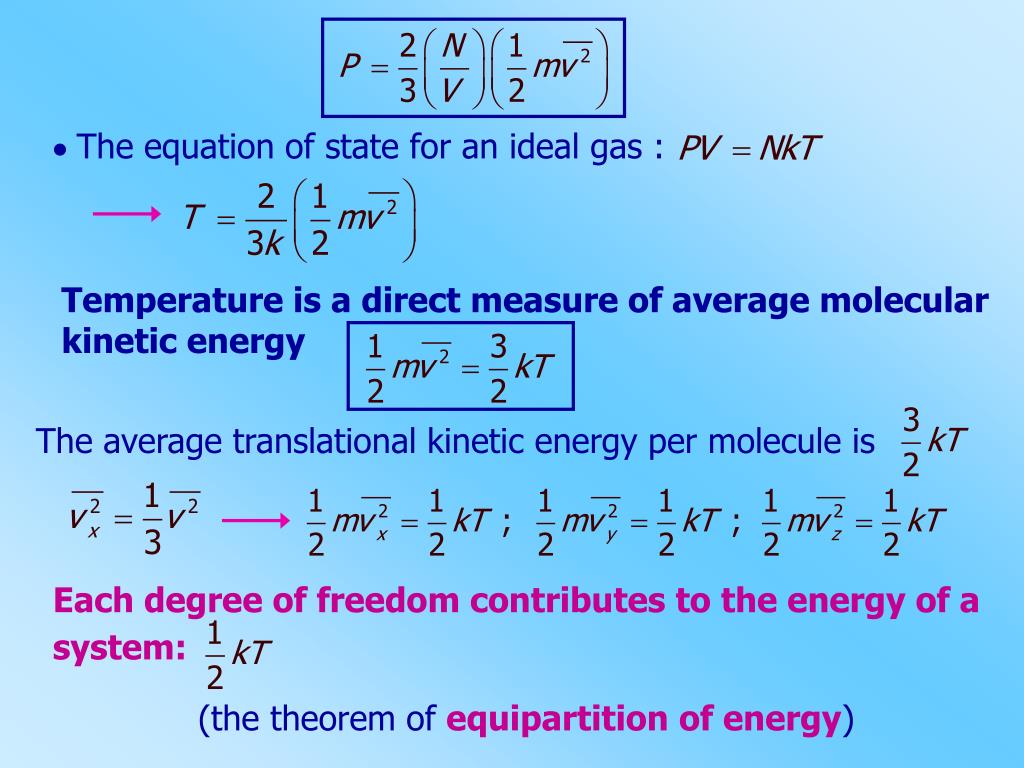 $P = \frac{2}{3}\left(\frac{N}{V}\right)\left(\frac{1}{2}m\overline{v^2}\right)$

• The equation of state for an ideal gas : $PV = NkT$

$\longrightarrow$ $T = \frac{2}{3k}\left(\frac{1}{2}m\overline{v^2}\right)$

Temperature is a direct measure of average molecular kinetic energy $\frac{1}{2}m\overline{v^2} = \frac{3}{2}kT$

The average translational kinetic energy per molecule is $\frac{3}{2}kT$

$\overline{v_x^2} = \frac{1}{3}\overline{v^2}$ $\longrightarrow$ $\frac{1}{2}m\overline{v_x^2} = \frac{1}{2}kT$ ; $\frac{1}{2}m\overline{v_y^2} = \frac{1}{2}kT$ ; $\frac{1}{2}m\overline{v_z^2} = \frac{1}{2}kT$

Each degree of freedom contributes to the energy of a system: $\frac{1}{2}kT$

(the theorem of equipartition of energy)